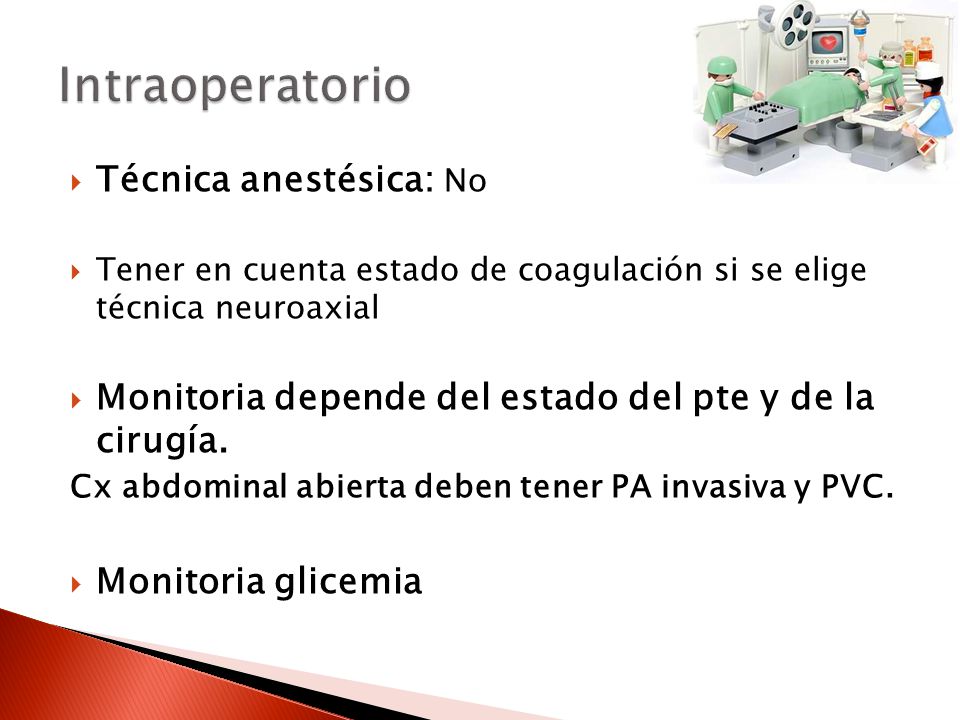 Intraoperatorio

Técnica anestésica: No

Tener en cuenta estado de coagulación si se elige técnica neuroaxial

Monitoria depende del estado del pte y de la cirugía.

Cx abdominal abierta deben tener PA invasiva y PVC.

Monitoria glicemia